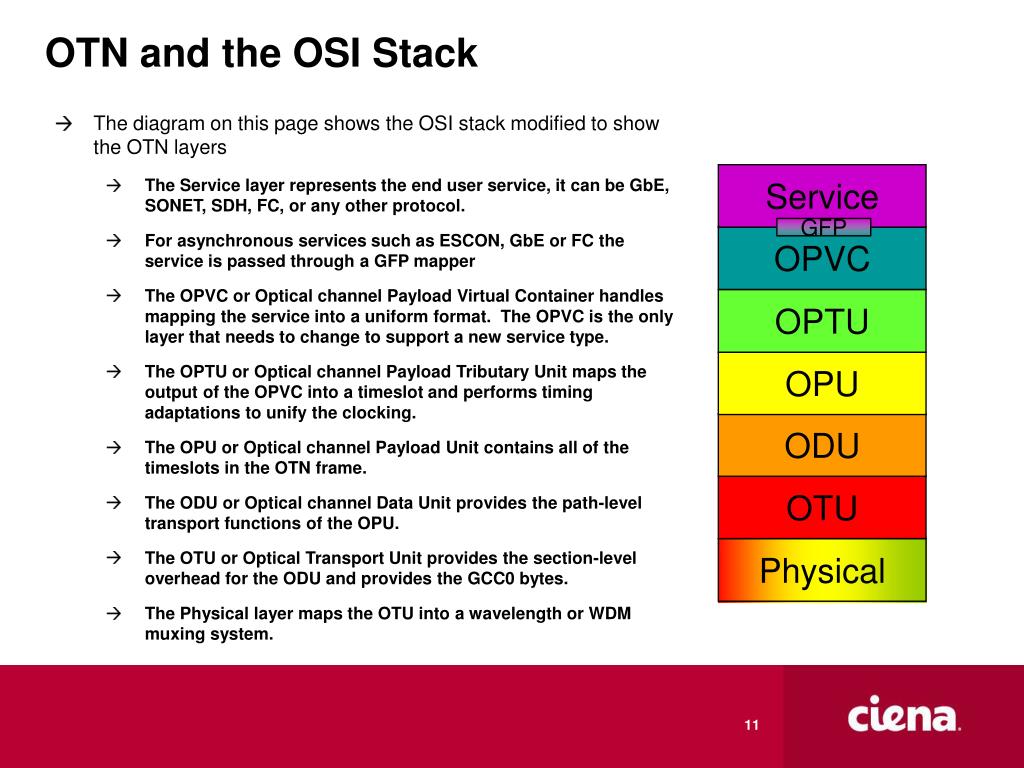 OTN and the OSI Stack

→ The diagram on this page shows the OSI stack modified to show the OTN layers

→ The Service layer represents the end user service, it can be GbE, SONET, SDH, FC, or any other protocol.

→ For asynchronous services such as ESCON, GbE or FC the service is passed through a GFP mapper

→ The OPVC or Optical channel Payload Virtual Container handles mapping the service into a uniform format. The OPVC is the only layer that needs to change to support a new service type.

→ The OPTU or Optical channel Payload Tributary Unit maps the output of the OPVC into a timeslot and performs timing adaptations to unify the clocking.

→ The OPU or Optical channel Payload Unit contains all of the timeslots in the OTN frame.

→ The ODU or Optical channel Data Unit provides the path-level transport functions of the OPU.

→ The OTU or Optical Transport Unit provides the section-level overhead for the ODU and provides the GCC0 bytes.

→ The Physical layer maps the OTU into a wavelength or WDM muxing system.

Service
GFP
OPVC
OPTU
OPU
ODU
OTU
Physical

11

ciena.